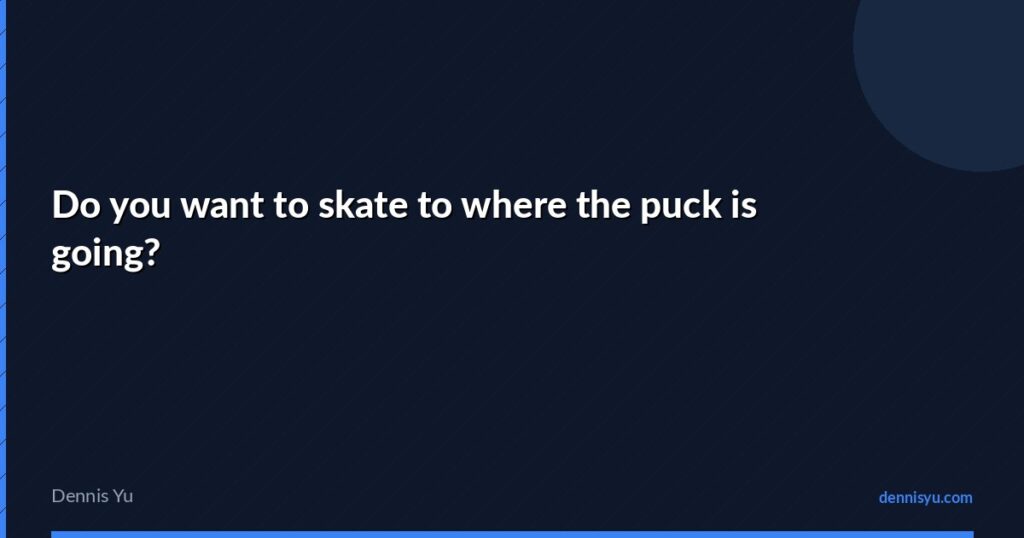 Do you want to skate to where the puck is going?

Dennis Yu

dennisyu.com